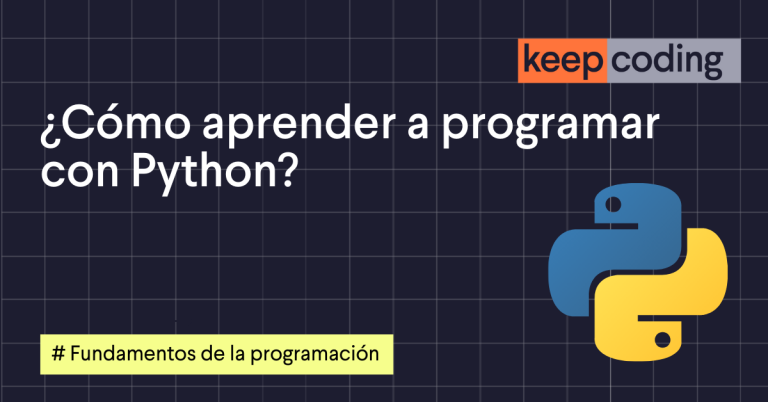 keep coding

¿Cómo aprender a programar con Python?

# Fundamentos de la programación